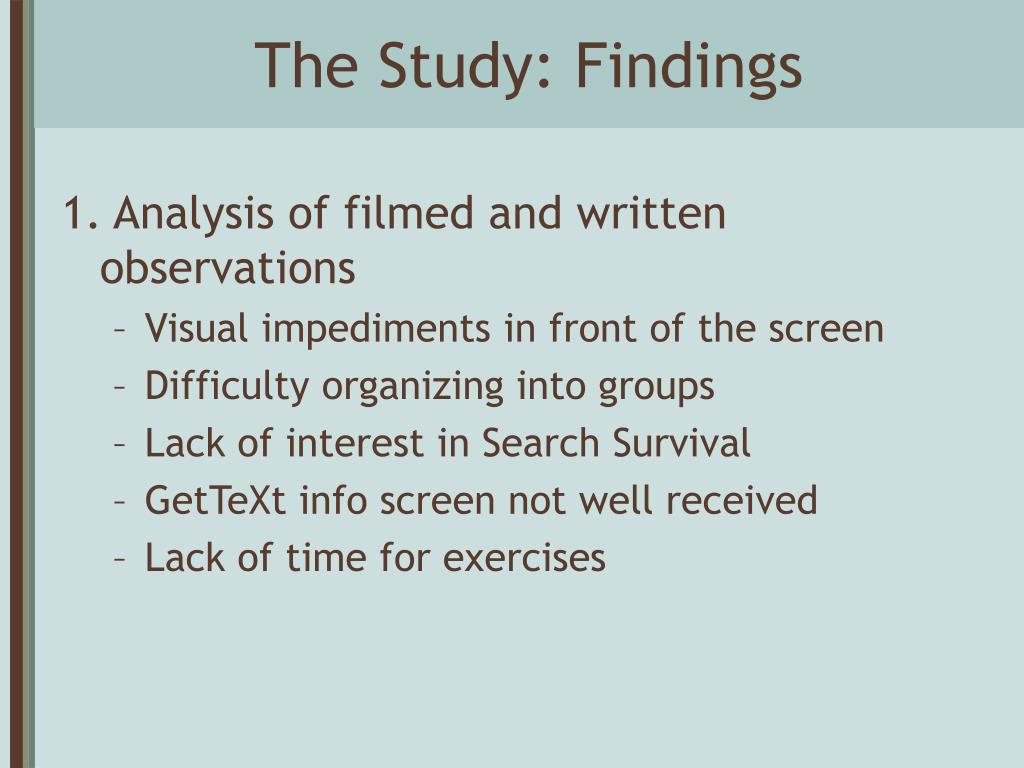 The Study: Findings

1. Analysis of filmed and written observations

– Visual impediments in front of the screen
– Difficulty organizing into groups
– Lack of interest in Search Survival
– GetTeXt info screen not well received
– Lack of time for exercises